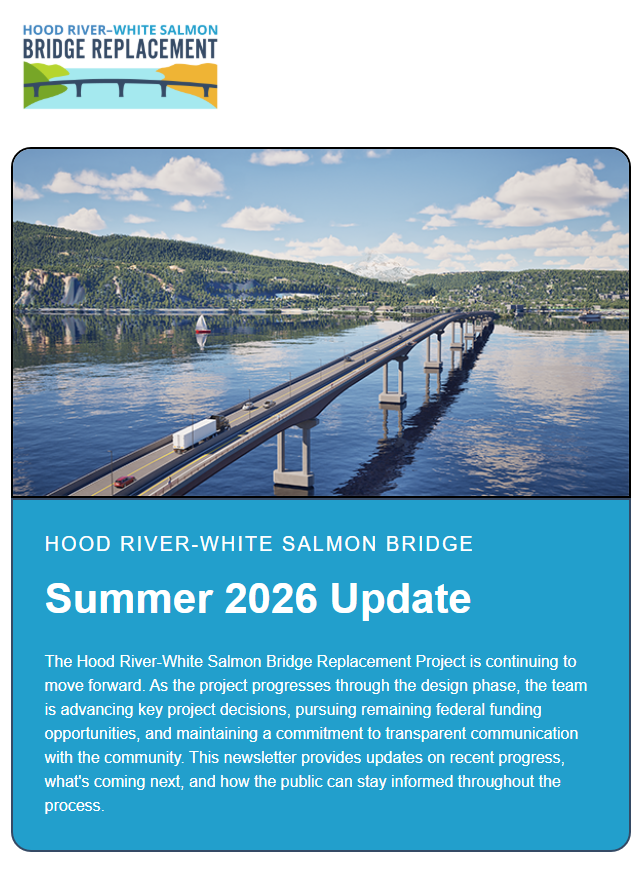 HOOD RIVER–WHITE SALMON
BRIDGE REPLACEMENT

HOOD RIVER-WHITE SALMON BRIDGE

Summer 2026 Update

The Hood River-White Salmon Bridge Replacement Project is continuing to move forward. As the project progresses through the design phase, the team is advancing key project decisions, pursuing remaining federal funding opportunities, and maintaining a commitment to transparent communication with the community. This newsletter provides updates on recent progress, what's coming next, and how the public can stay informed throughout the process.